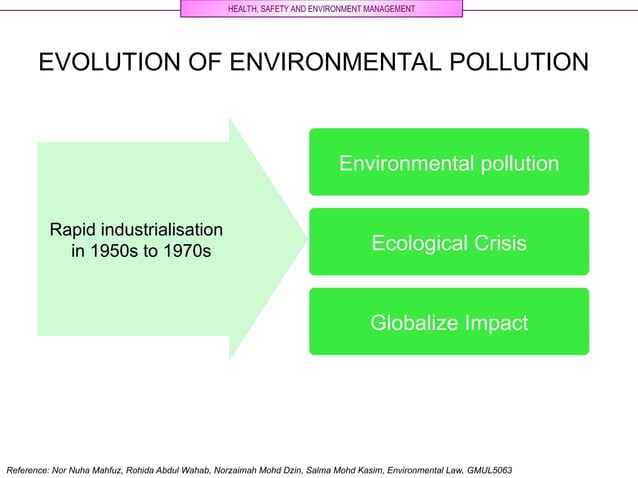 HEALTH, SAFETY AND ENVIRONMENT MANAGEMENT

EVOLUTION OF ENVIRONMENTAL POLLUTION

Rapid industrialisation in 1950s to 1970s

Environmental pollution

Ecological Crisis

Globalize Impact

Reference: Nor Nuha Mahfuz, Rohida Abdul Wahab, Norzaimah Mohd Dzin, Salma Mohd Kasim, Environmental Law, GMUL5063